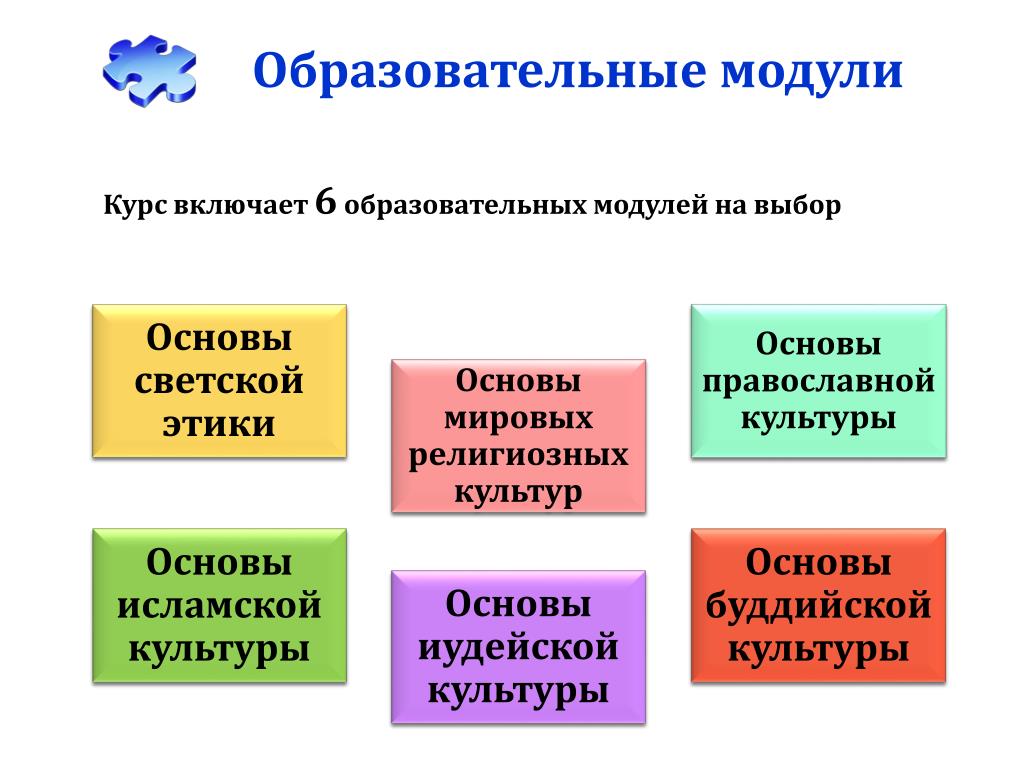 Образовательные модули

Курс включает 6 образовательных модулей на выбор

Основы светской этики

Основы мировых религиозных культур

Основы православной культуры

Основы исламской культуры

Основы иудейской культуры

Основы буддийской культуры